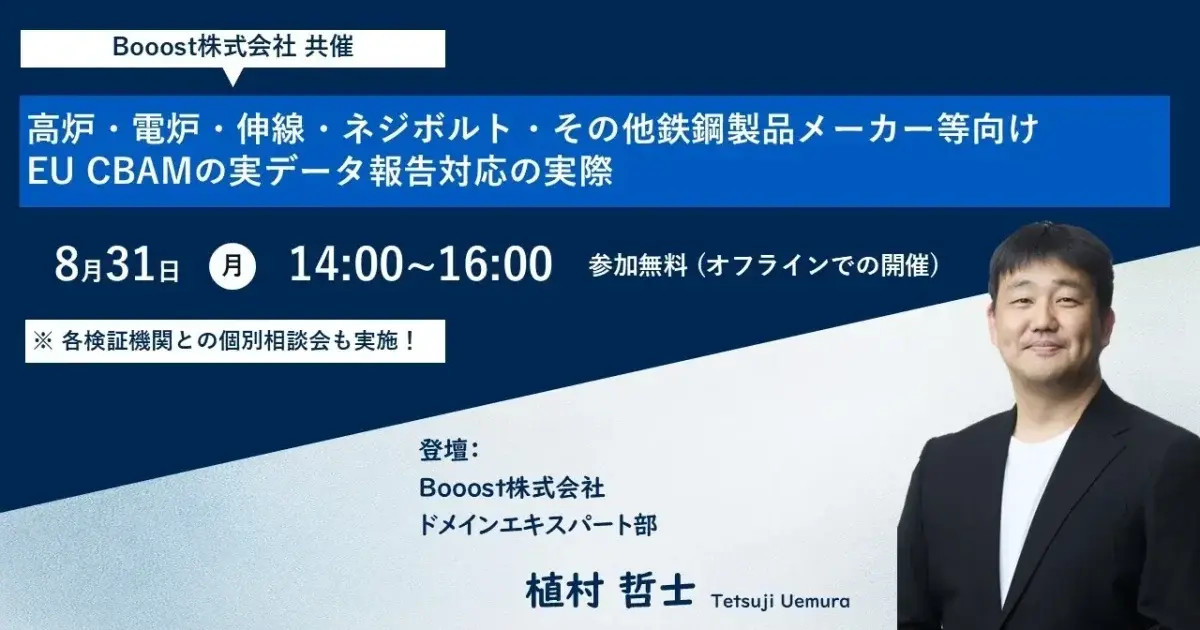 Booost株式会社 共催

高炉・電炉・伸線・ネジボルト・その他鉄鋼製品メーカー等向け
EU CBAMの実データ報告対応の実際

8月31日 月 14:00~16:00 参加無料（オフラインでの開催）

※ 各検証機関との個別相談会も実施！

登壇：
Booost株式会社
ドメインエキスパート部

植村 哲士 Tetsuji Uemura